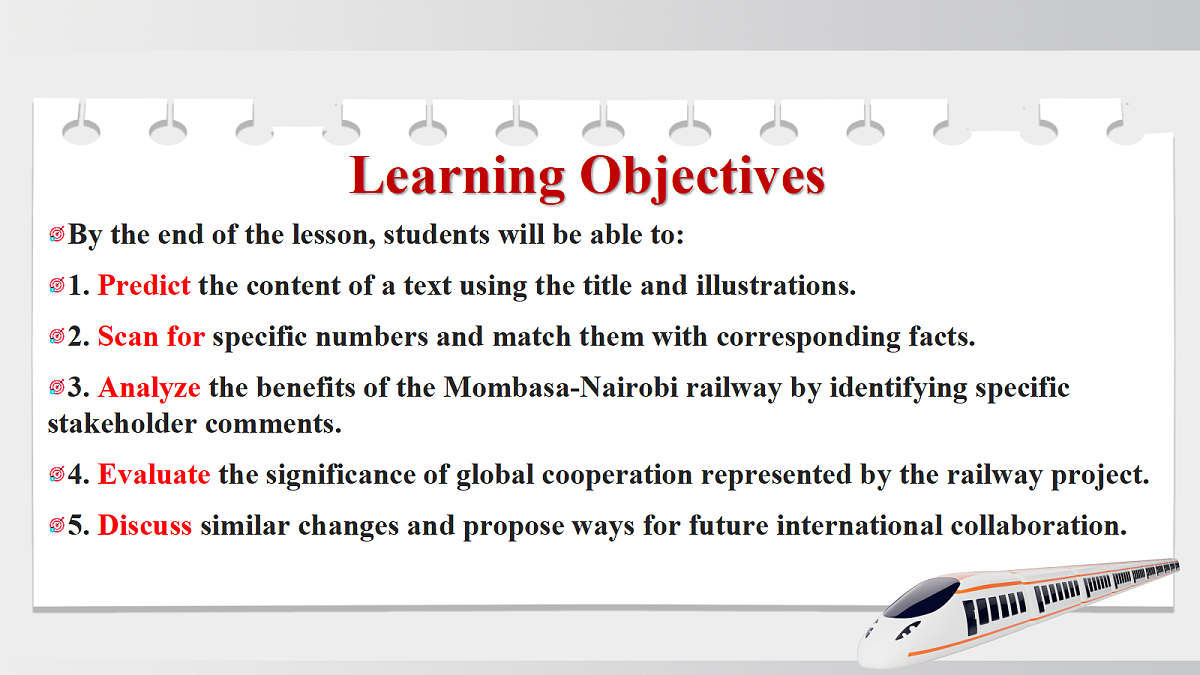 Learning Objectives

By the end of the lesson, students will be able to:

1. Predict the content of a text using the title and illustrations.

2. Scan for specific numbers and match them with corresponding facts.

3. Analyze the benefits of the Mombasa-Nairobi railway by identifying specific stakeholder comments.

4. Evaluate the significance of global cooperation represented by the railway project.

5. Discuss similar changes and propose ways for future international collaboration.